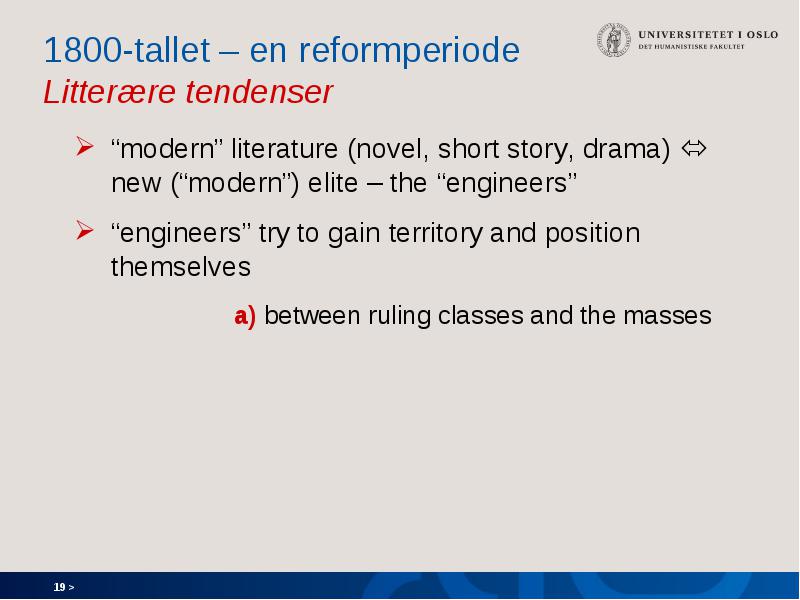 1800-tallet – en reformperiode
Litterære tendenser

UNIVERSITETET I OSLO
DET HUMANISTISKE FAKULTET

➢ “modern” literature (novel, short story, drama) ⇔ new (“modern”) elite – the “engineers”

➢ “engineers” try to gain territory and position themselves

a) between ruling classes and the masses

19 >